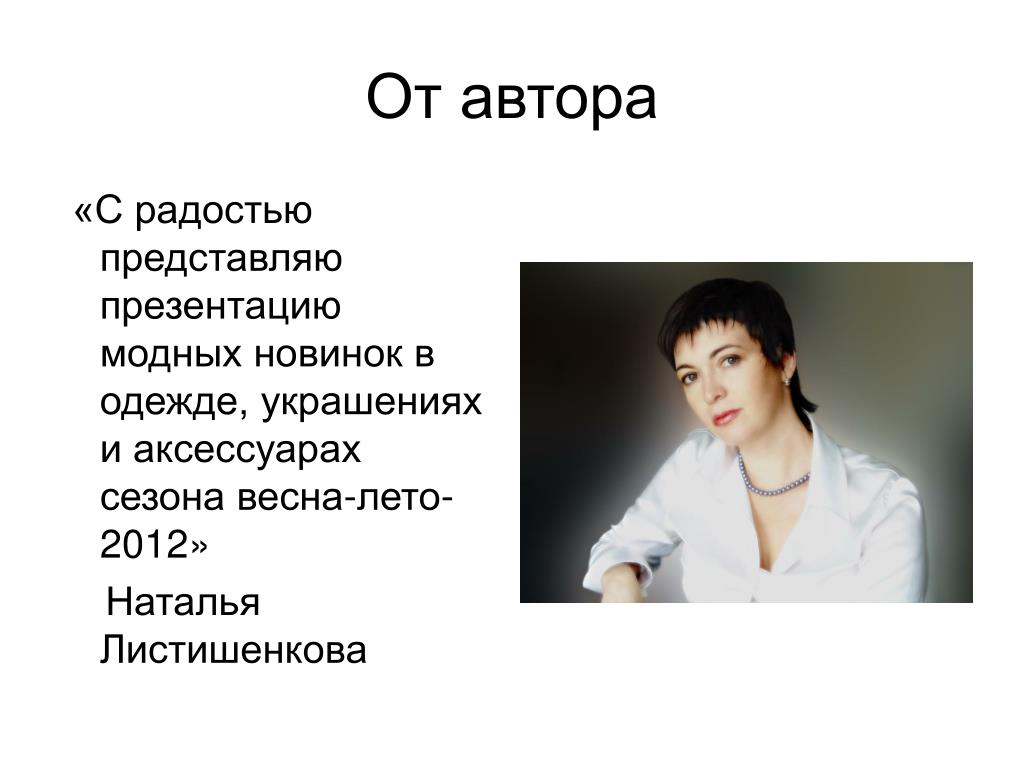 От автора

«С радостью представляю презентацию модных новинок в одежде, украшениях и аксессуарах сезона весна-лето-2012»

Наталья Листишенкова